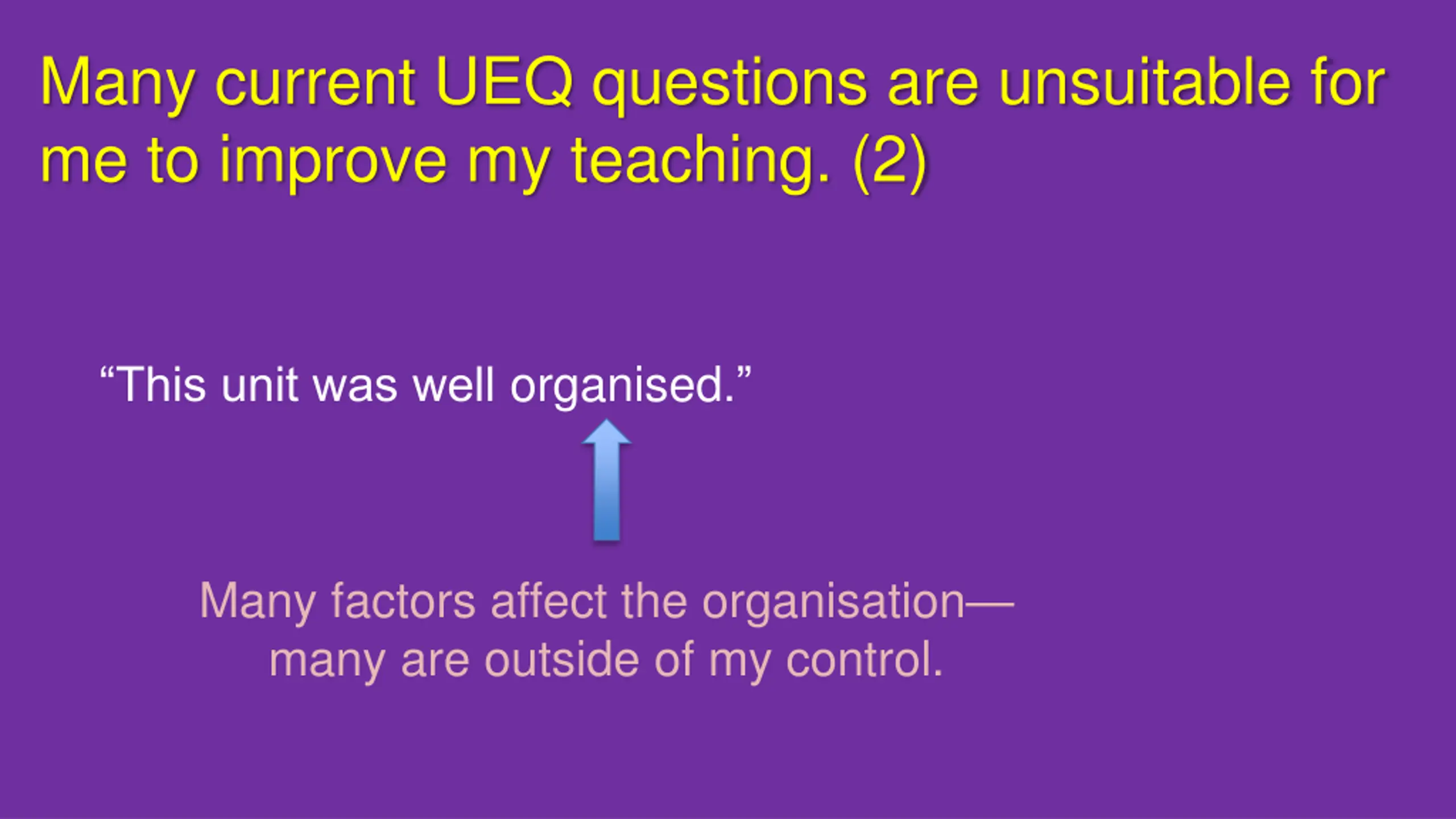 Many current UEQ questions are unsuitable for me to improve my teaching. (2)

“This unit was well organised.”

Many factors affect the organisation—many are outside of my control.